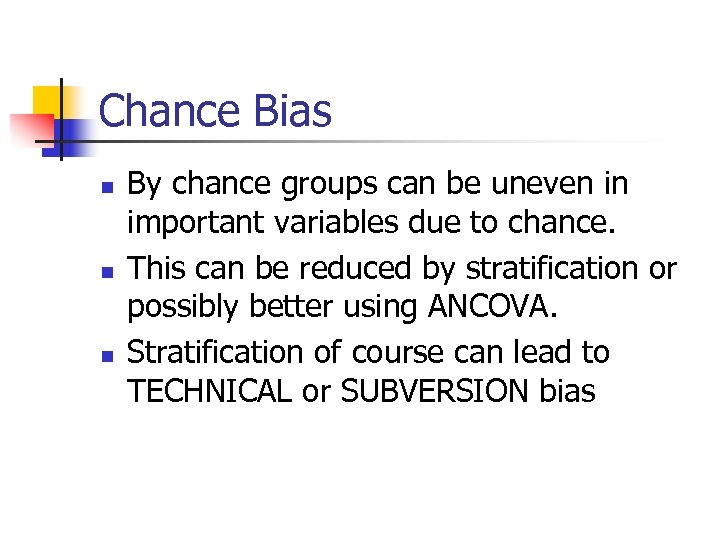 Chance Bias

- By chance groups can be uneven in important variables due to chance.
- This can be reduced by stratification or possibly better using ANCOVA.
- Stratification of course can lead to TECHNICAL or SUBVERSION bias